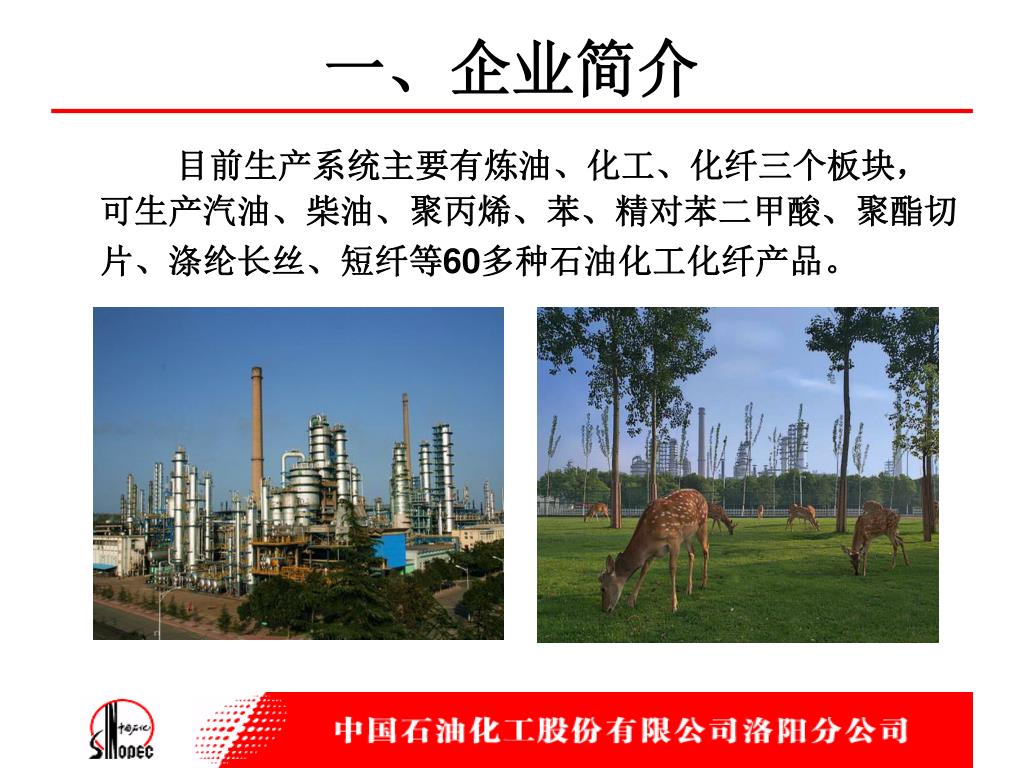 一、企业简介

目前生产系统主要有炼油、化工、化纤三个板块，可生产汽油、柴油、聚丙烯、苯、精对苯二甲酸、聚酯切片、涤纶长丝、短纤等60多种石油化工化纤产品。

中国石化
SINOPEC

中国石油化工股份有限公司洛阳分公司